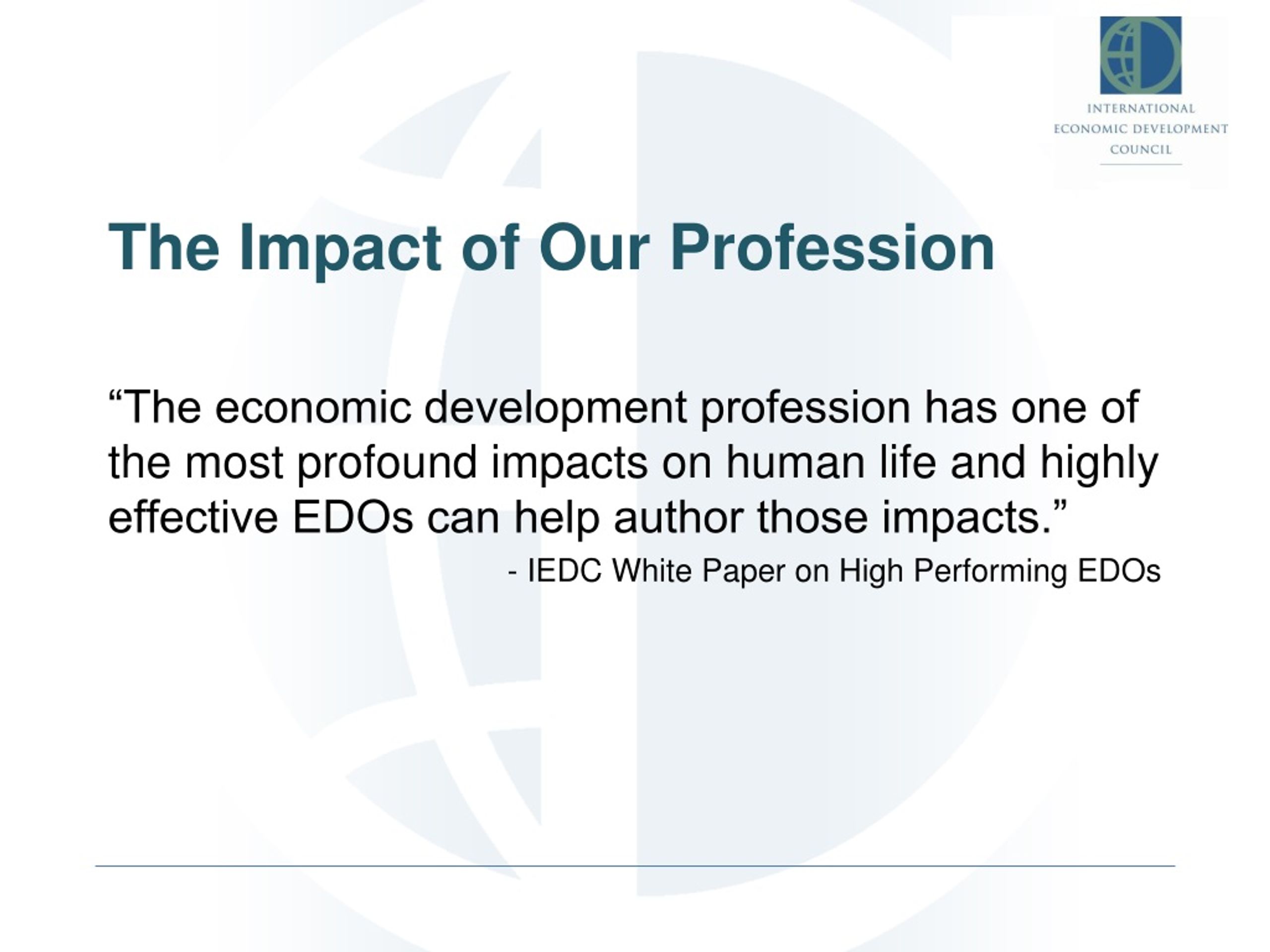 INTERNATIONAL
ECONOMIC DEVELOPMENT
COUNCIL

The Impact of Our Profession

“The economic development profession has one of the most profound impacts on human life and highly effective EDOs can help author those impacts.”

- IEDC White Paper on High Performing EDOs